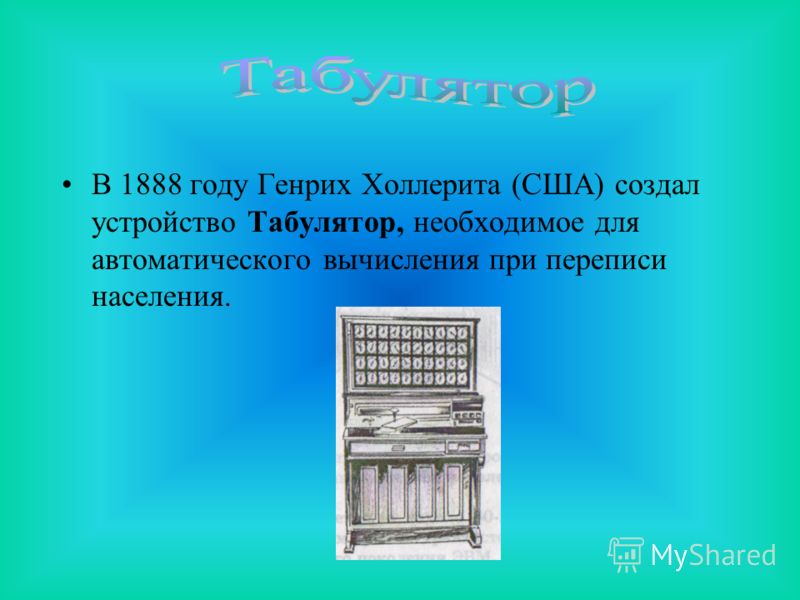 Табулятор

• В 1888 году Генрих Холлерита (США) создал устройство **Табулятор,** необходимое для автоматического вычисления при переписи населения.

MyShared